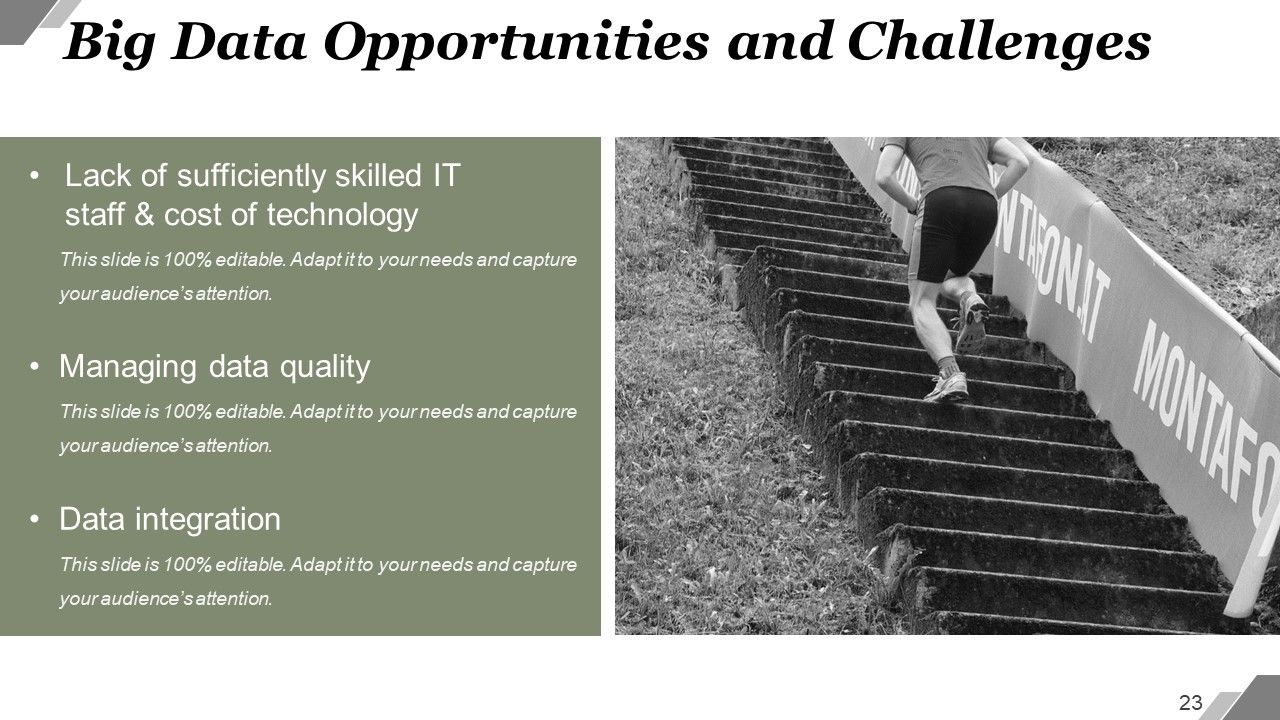 Big Data Opportunities and Challenges

• Lack of sufficiently skilled IT staff & cost of technology

This slide is 100% editable. Adapt it to your needs and capture your audience's attention.

• Managing data quality

This slide is 100% editable. Adapt it to your needs and capture your audience's attention.

• Data integration

This slide is 100% editable. Adapt it to your needs and capture your audience's attention.

MONTAFON.AT

MONTAFO

23